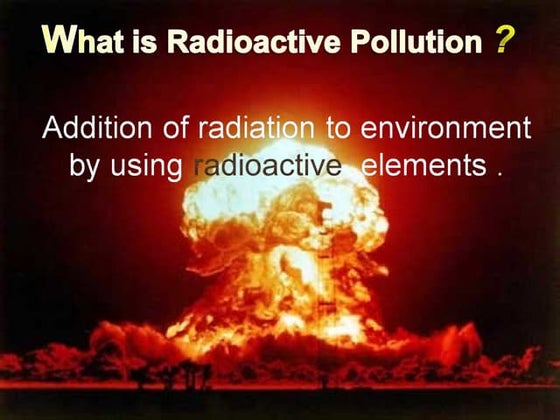 What is Radioactive Pollution ?

Addition of radiation to environment by using radioactive elements .